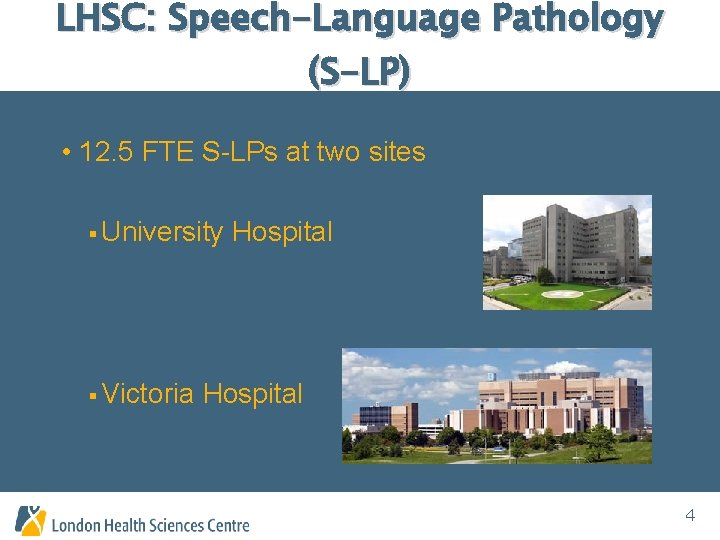 LHSC: Speech-Language Pathology (S-LP)

• 12.5 FTE S-LPs at two sites

▪ University Hospital

▪ Victoria Hospital

London Health Sciences Centre

4